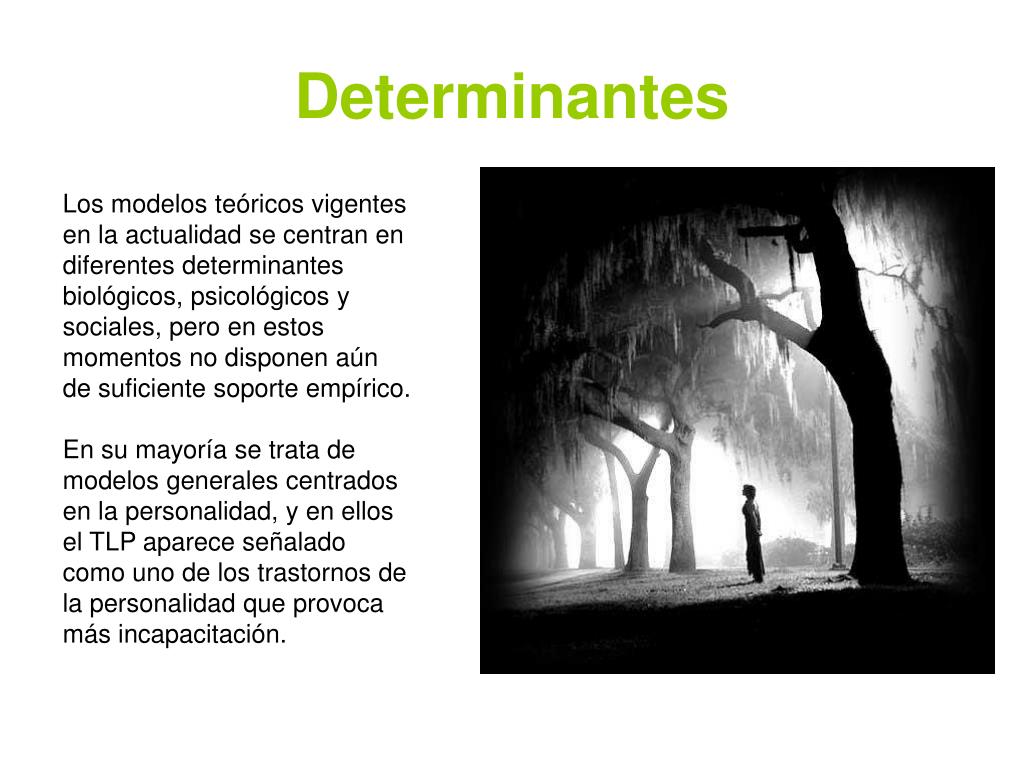 Determinantes

Los modelos teóricos vigentes en la actualidad se centran en diferentes determinantes biológicos, psicológicos y sociales, pero en estos momentos no disponen aún de suficiente soporte empírico.

En su mayoría se trata de modelos generales centrados en la personalidad, y en ellos el TLP aparece señalado como uno de los trastornos de la personalidad que provoca más incapacitación.